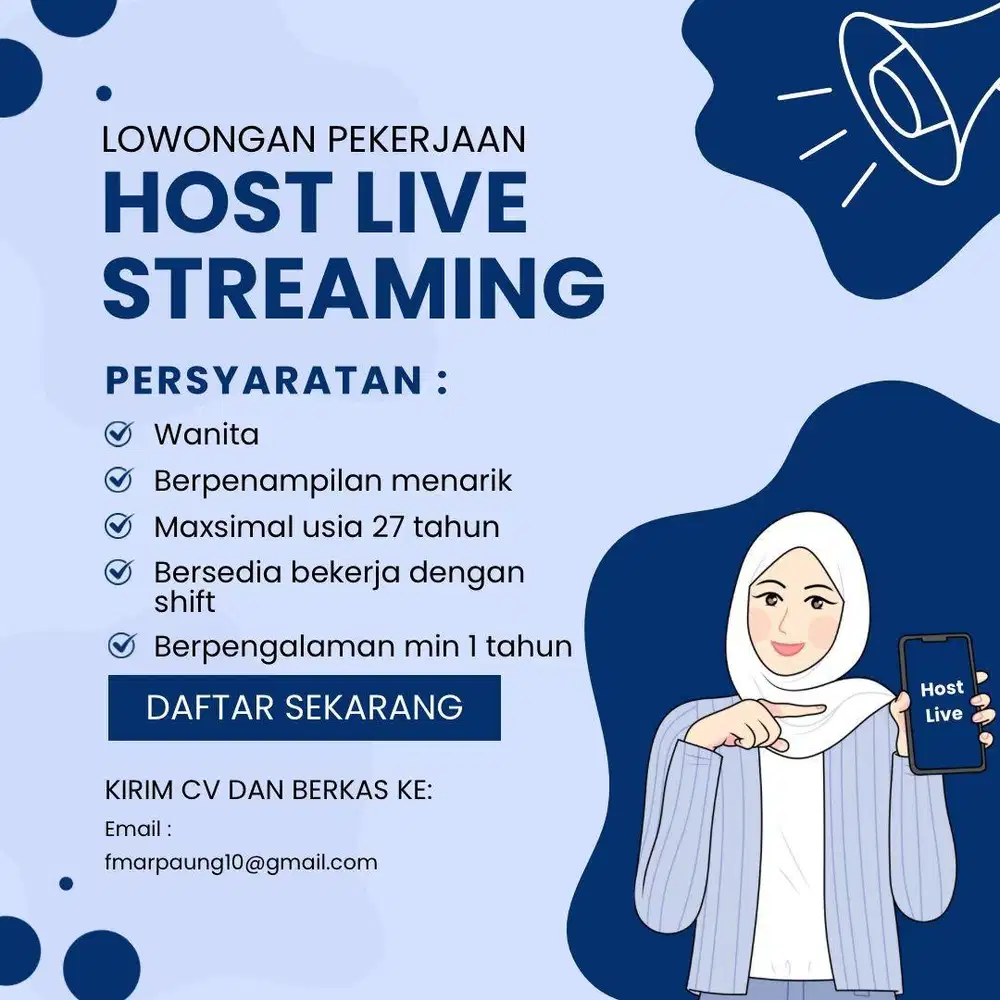 LOWONGAN PEKERJAAN
HOST LIVE STREAMING

PERSYARATAN :
Wanita
Berpenampilan menarik
Maxsimal usia 27 tahun
Bersedia bekerja dengan shift
Berpengalaman min 1 tahun

DAFTAR SEKARANG

KIRIM CV DAN BERKAS KE:
Email :
fmarpaung10@gmail.com

Host Live